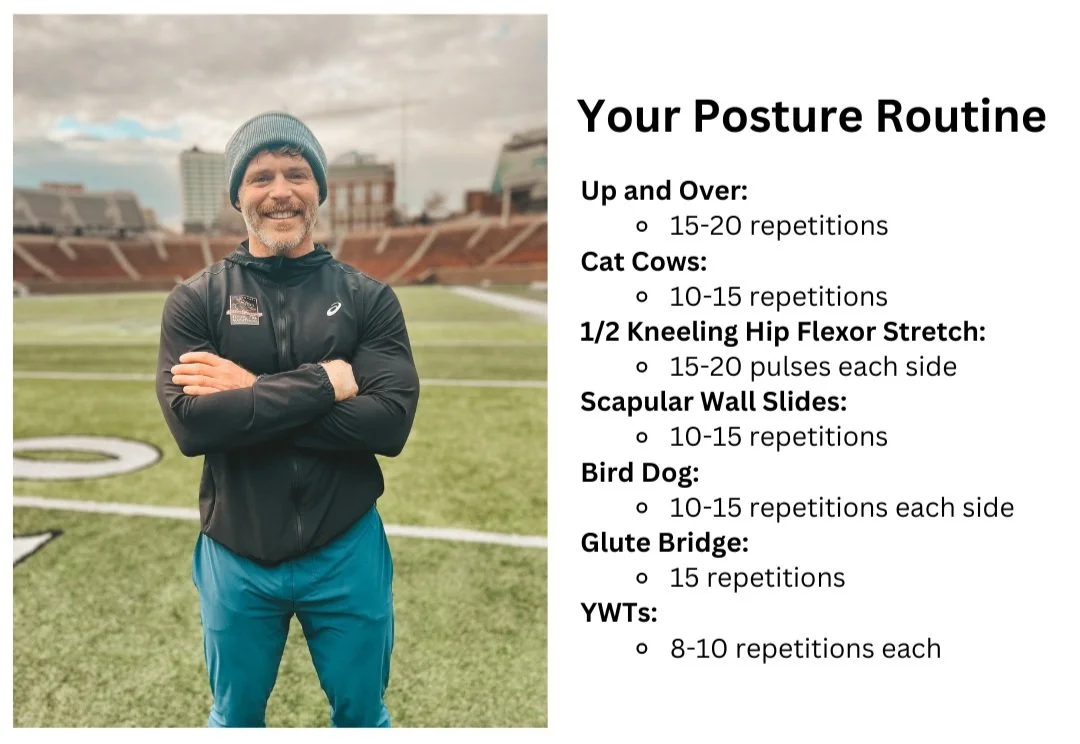 Your Posture Routine

Up and Over:
- 15-20 repetitions

Cat Cows:
- 10-15 repetitions

1/2 Kneeling Hip Flexor Stretch:
- 15-20 pulses each side

Scapular Wall Slides:
- 10-15 repetitions

Bird Dog:
- 10-15 repetitions each side

Glute Bridge:
- 15 repetitions

YWTs:
- 8-10 repetitions each